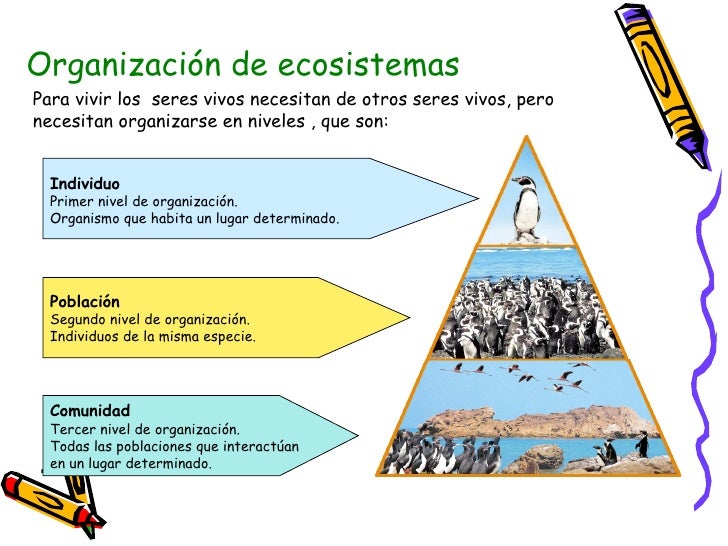 Organización de ecosistemas

Para vivir los seres vivos necesitan de otros seres vivos, pero necesitan organizarse en niveles , que son:

Individuo
Primer nivel de organización.
Organismo que habita un lugar determinado.

Población
Segundo nivel de organización.
Individuos de la misma especie.

Comunidad
Tercer nivel de organización.
Todas las poblaciones que interactúan en un lugar determinado.